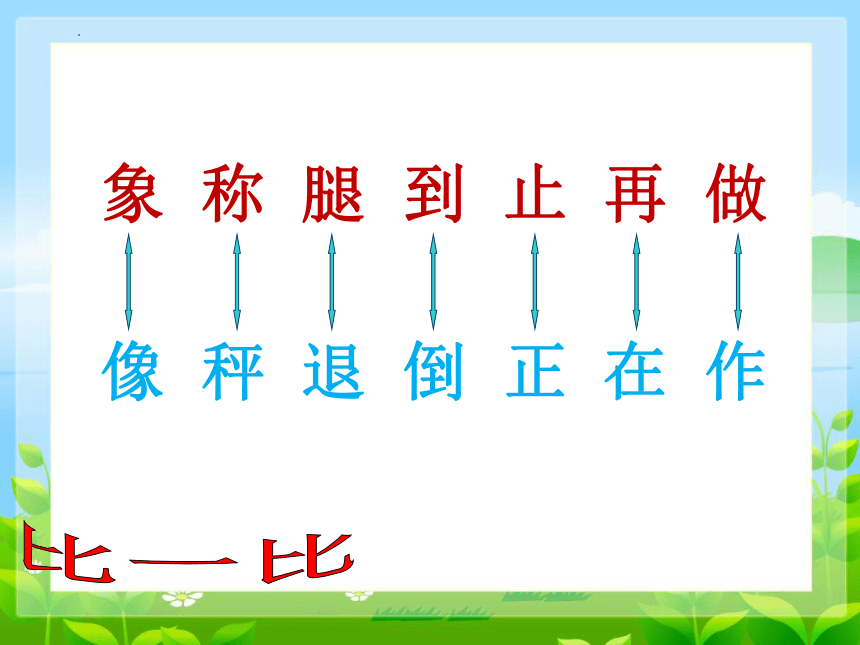 象 称 腿 到 止 再 做

像 秤 退 倒 正 在 作

比一比